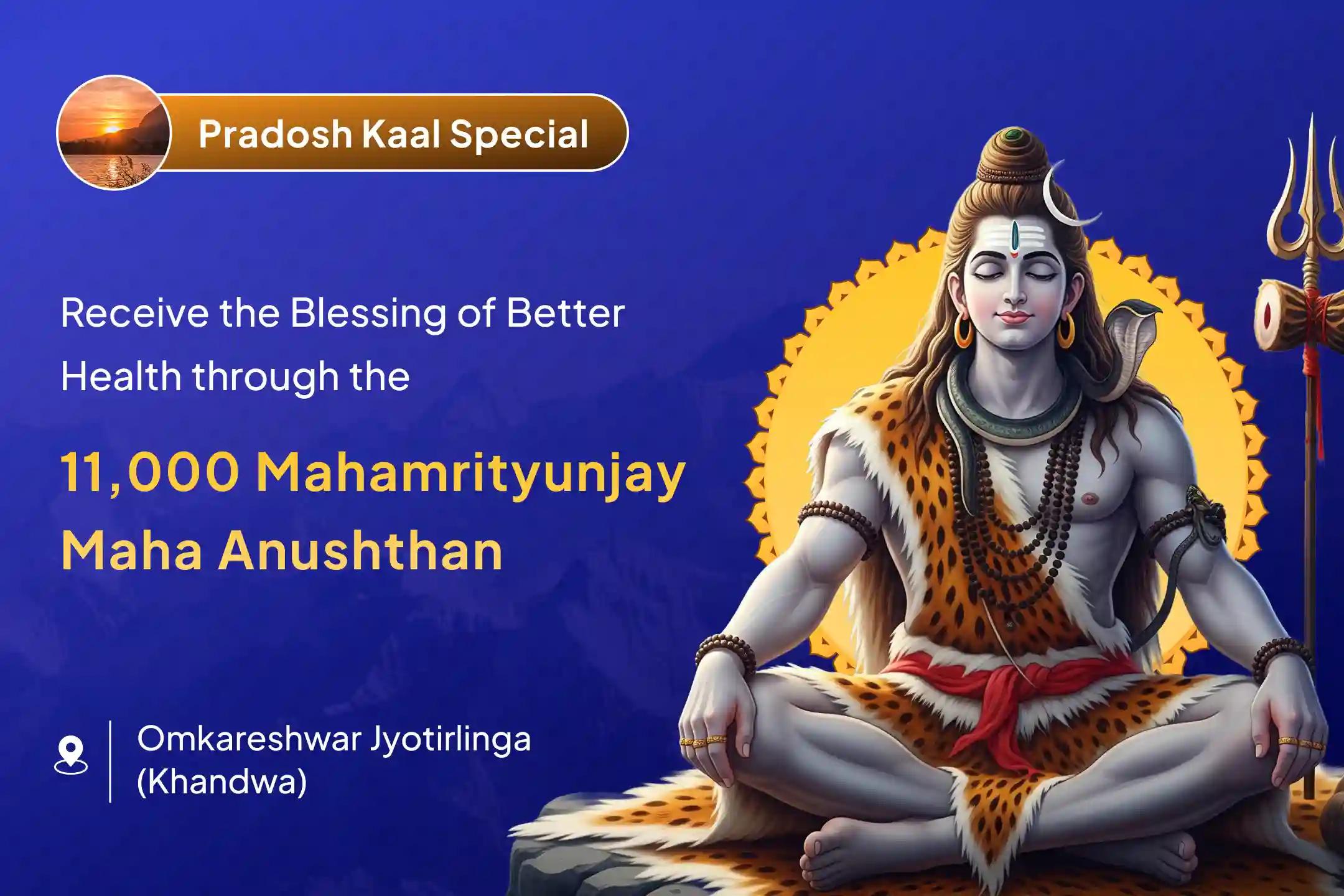 Pradosh Kaal Special

Receive the Blessing of Better Health through the

11,000 Mahamrityunjay Maha Anushthan

Omkareshwar Jyotirlinga (Khandwa)